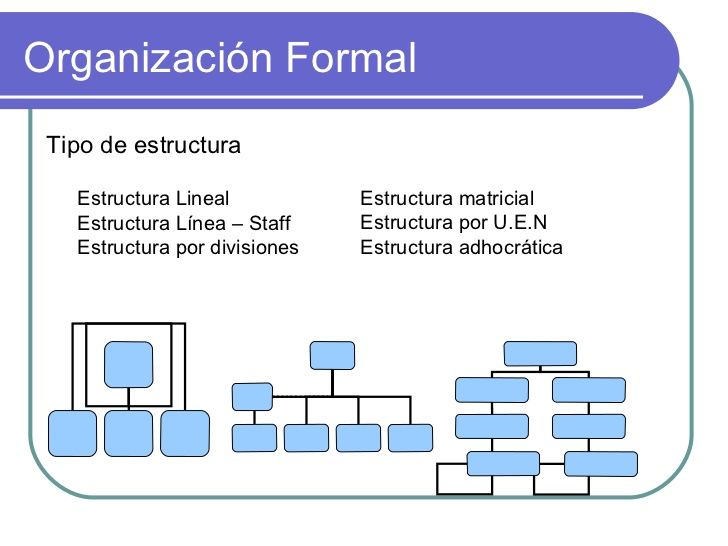 Organización Formal

Tipo de estructura

Estructura Lineal
Estructura Línea – Staff
Estructura por divisiones

Estructura matricial
Estructura por U.E.N
Estructura adhocrática